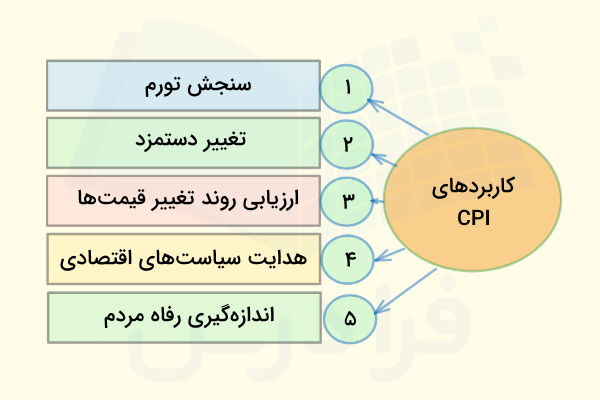 کاربردهای CPI

۱ سنجش تورم

۲ تغییر دستمزد

۳ ارزیابی روند تغییر قیمت‌ها

۴ هدایت سیاست‌های اقتصادی

۵ اندازه‌گیری رفاه مردم